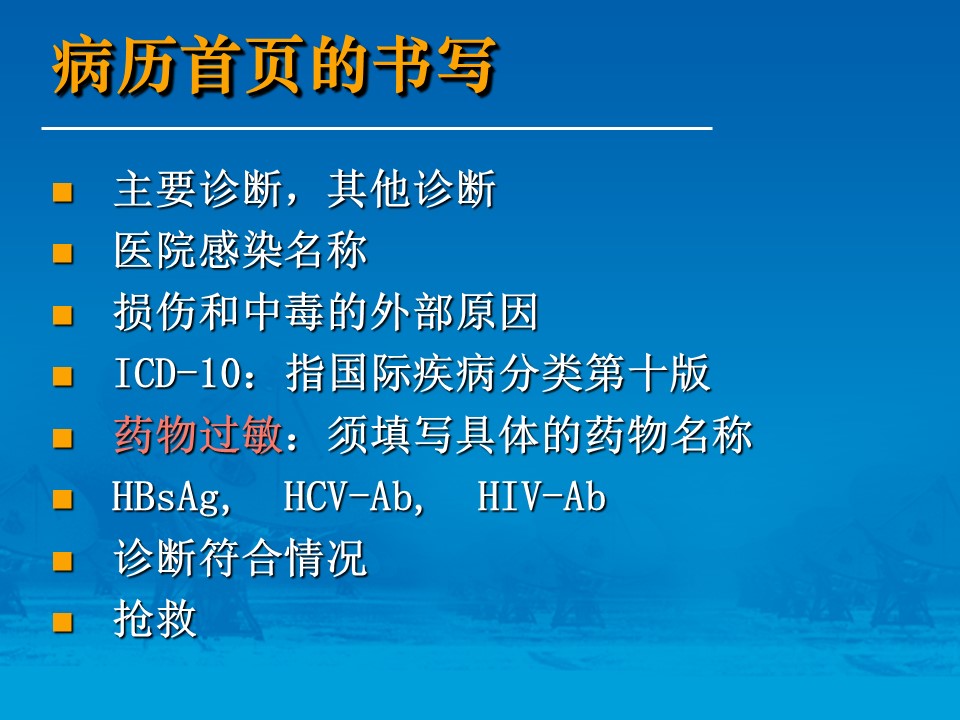 病历首页的书写

- 主要诊断，其他诊断
- 医院感染名称
- 损伤和中毒的外部原因
- ICD-10：指国际疾病分类第十版
- 药物过敏：须填写具体的药物名称
- HBsAg， HCV-Ab， HIV-Ab
- 诊断符合情况
- 抢救